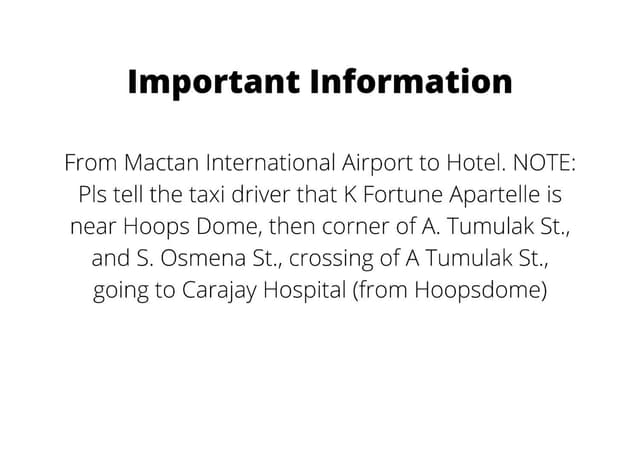 Important Information

From Mactan International Airport to Hotel. NOTE: Pls tell the taxi driver that K Fortune Apartelle is near Hoops Dome, then corner of A. Tumulak St., and S. Osmena St., crossing of A Tumulak St., going to Carajay Hospital (from Hoopsdome)